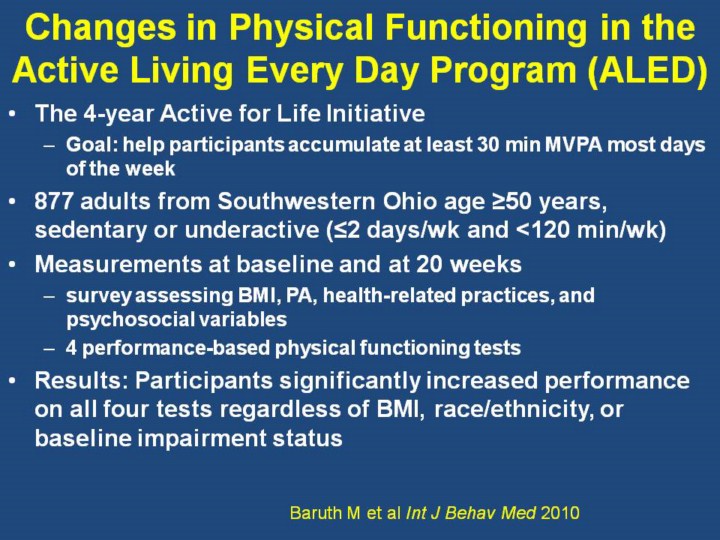 Changes in Physical Functioning in the Active Living Every Day Program (ALED)

• The 4-year Active for Life Initiative
– Goal: help participants accumulate at least 30 min MVPA most days of the week
• 877 adults from Southwestern Ohio age ≥50 years, sedentary or underactive (≤2 days/wk and <120 min/wk)
• Measurements at baseline and at 20 weeks
– survey assessing BMI, PA, health-related practices, and psychosocial variables
– 4 performance-based physical functioning tests
• Results: Participants significantly increased performance on all four tests regardless of BMI, race/ethnicity, or baseline impairment status

Baruth M et al Int J Behav Med 2010